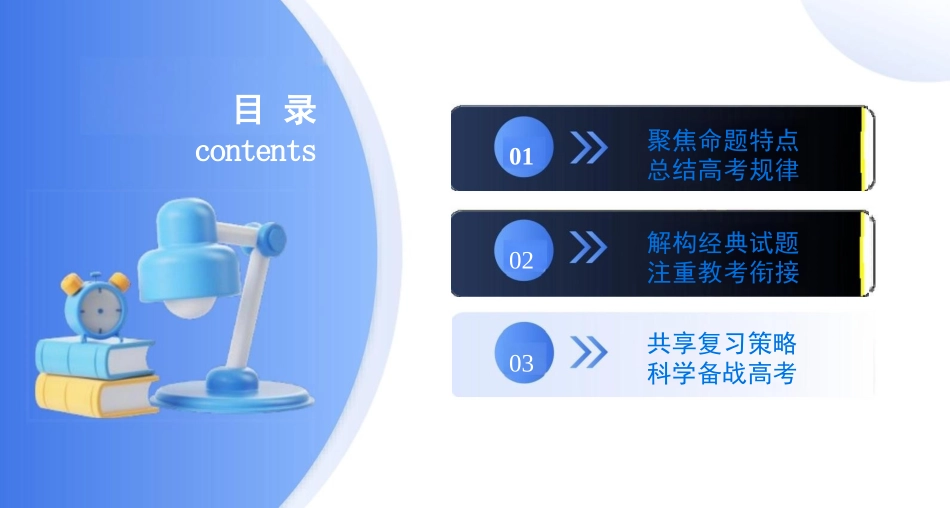 目 录
contents

01
聚焦命题特点
总结高考规律

02
解构经典试题
注重教考衔接

03
共享复习策略
科学备战高考